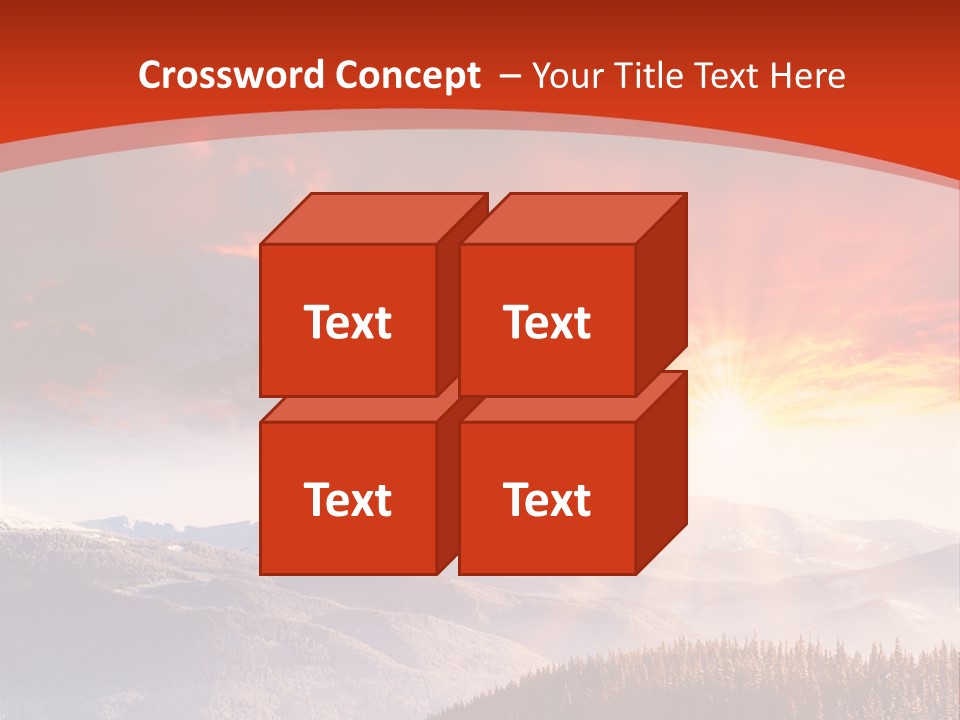 Crossword Concept – Your Title Text Here

Text

Text

Text

Text